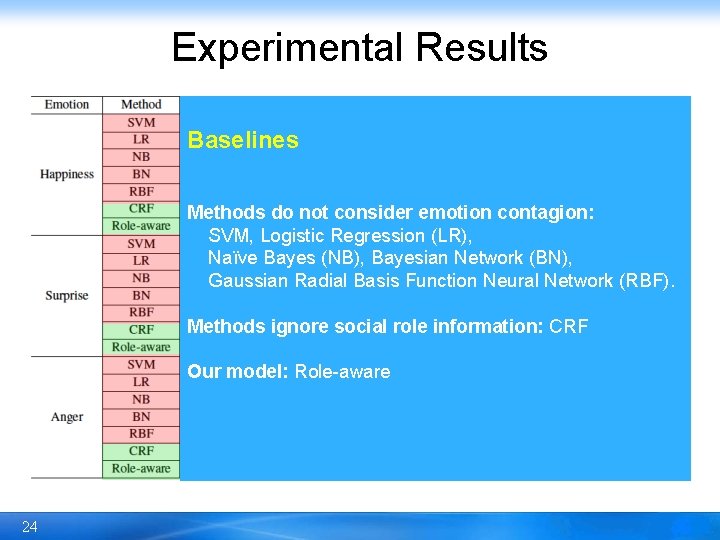 Experimental Results

| Emotion | Method |
|---|---|
| Happiness | SVM |
| | LR |
| | NB |
| | BN |
| | RBF |
| | CRF |
| | Role-aware |
| Surprise | SVM |
| | LR |
| | NB |
| | BN |
| | RBF |
| | CRF |
| | Role-aware |
| Anger | SVM |
| | LR |
| | NB |
| | BN |
| | RBF |
| | CRF |
| | Role-aware |

Baselines

Methods do not consider emotion contagion:
SVM, Logistic Regression (LR),
Naïve Bayes (NB), Bayesian Network (BN),
Gaussian Radial Basis Function Neural Network (RBF).

Methods ignore social role information: CRF

Our model: Role-aware

24